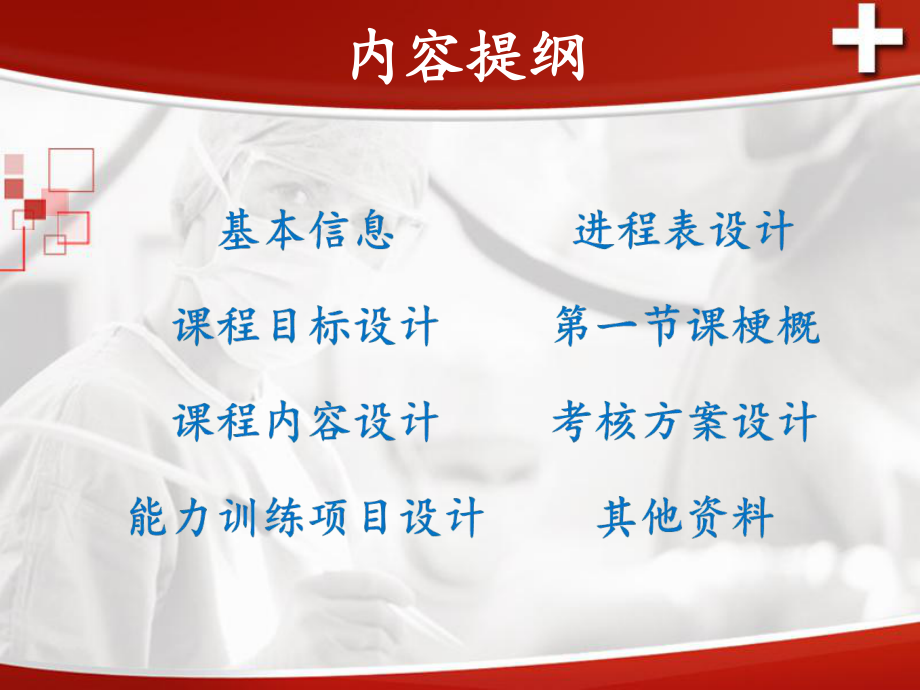 内容提纲

基本信息

课程目标设计

课程内容设计

能力训练项目设计

进程表设计

第一节课梗概

考核方案设计

其他资料